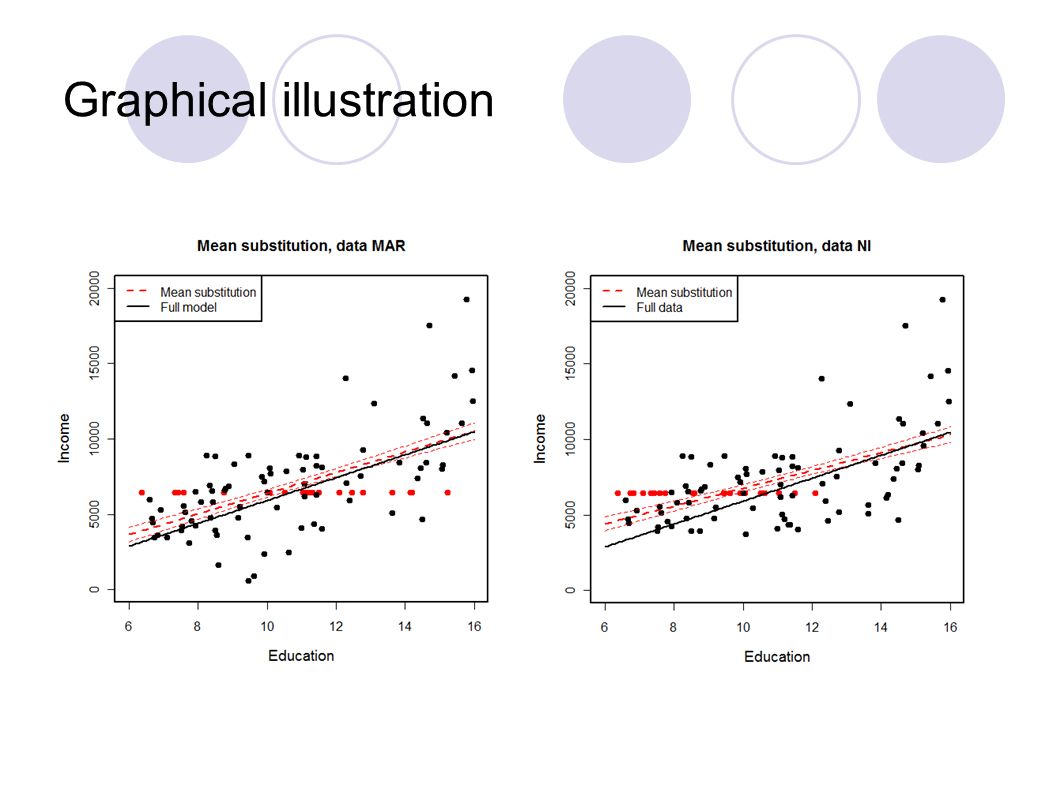 Graphical illustration

Mean substitution, data MAR

Mean substitution
Full model

Income

0
5000
10000
15000
20000

6
8
10
12
14
16

Education

Mean substitution, data NI

Mean substitution
Full data

Income

0
5000
10000
15000
20000

6
8
10
12
14
16

Education